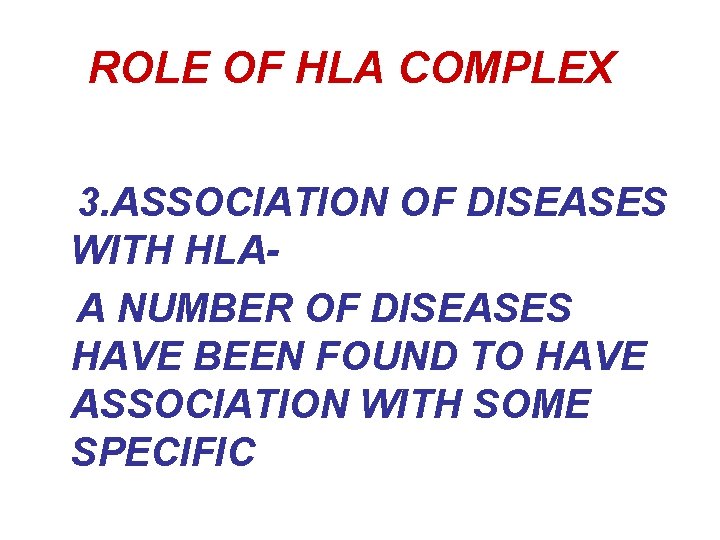 ROLE OF HLA COMPLEX

3.ASSOCIATION OF DISEASES WITH HLA-

A NUMBER OF DISEASES HAVE BEEN FOUND TO HAVE ASSOCIATION WITH SOME SPECIFIC